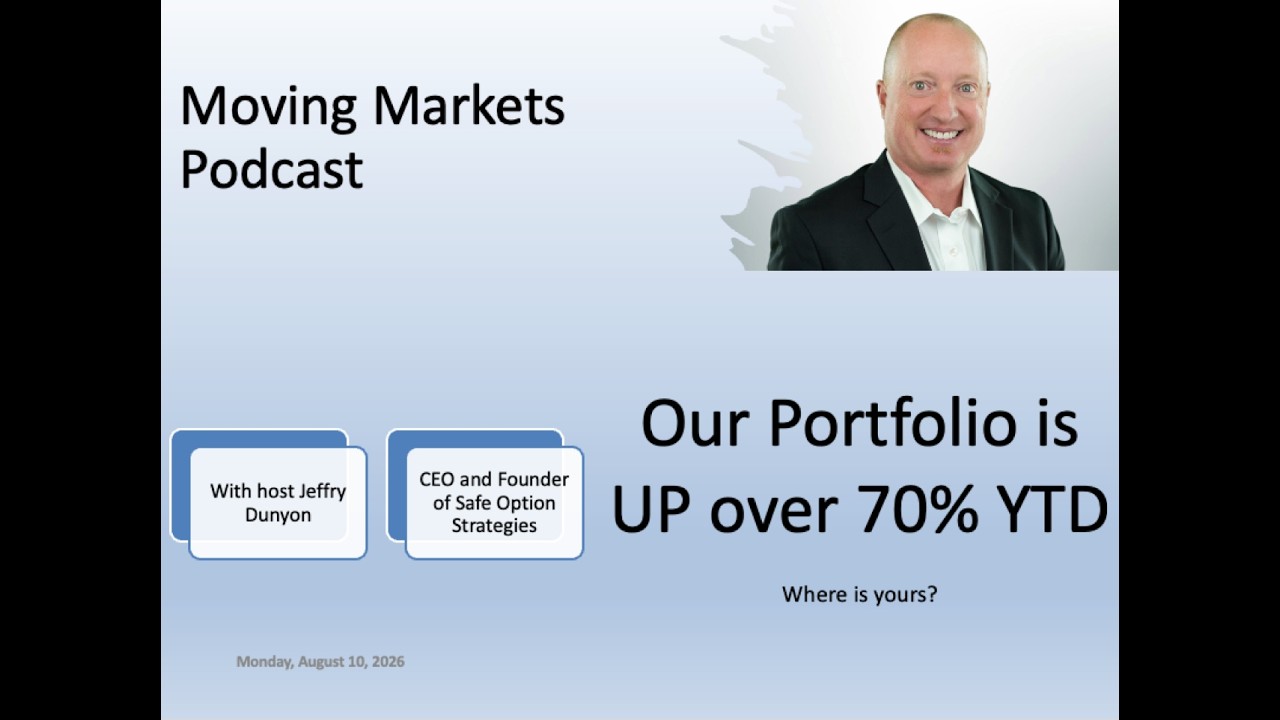 Moving Markets Podcast

With host Jeffry Dunyon

CEO and Founder of Safe Option Strategies

Our Portfolio is UP over 70% YTD

Where is yours?

Monday, August 10, 2026